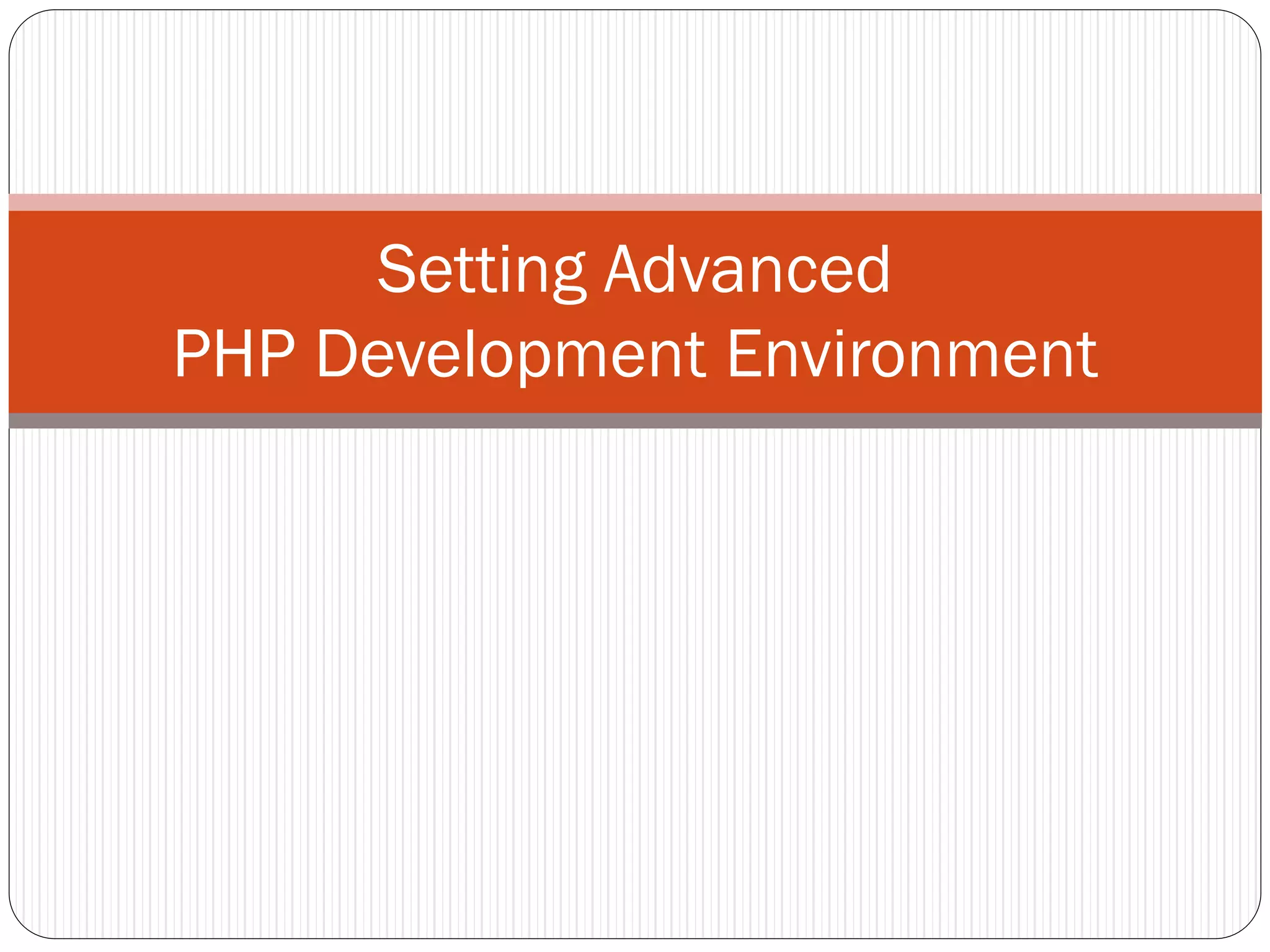 Setting Advanced
PHP Development Environment